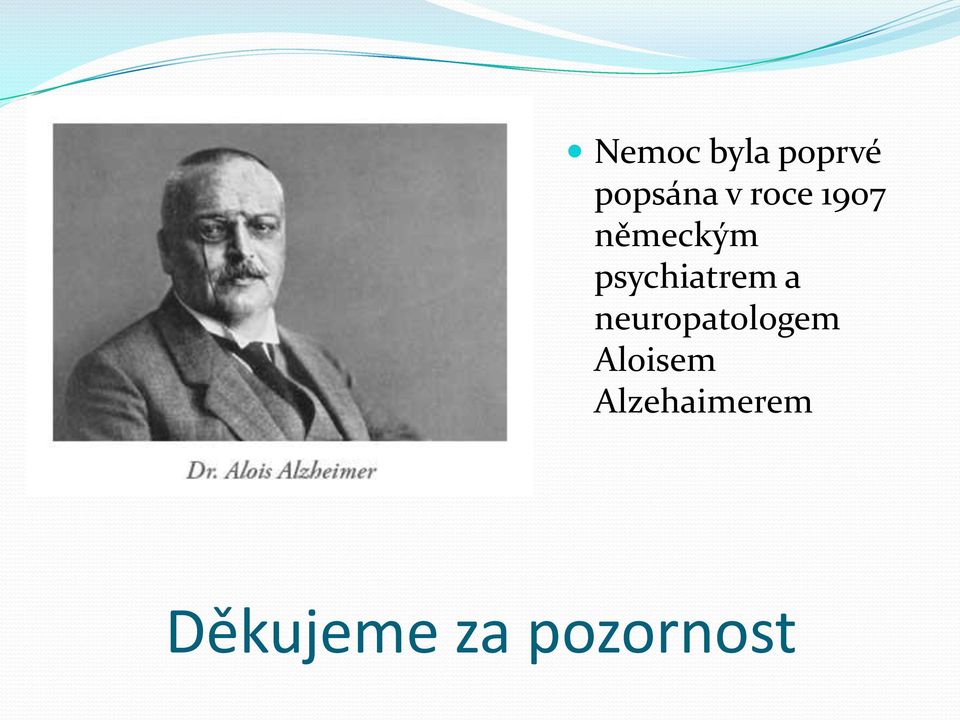 Dr. Alois Alzheimer

Nemoc byla poprvé popsána v roce 1907 německým psychiatrem a neuropatologem Aloisem Alzehaimerem

Děkujeme za pozornost